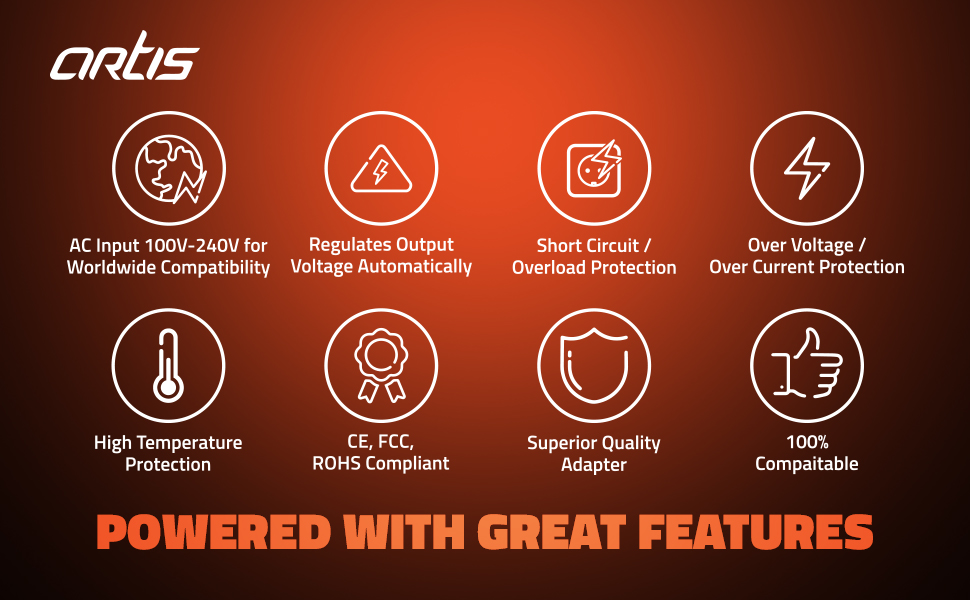 artis

AC Input 100V-240V for Worldwide Compatibility

Regulates Output Voltage Automatically

Short Circuit / Overload Protection

Over Voltage / Over Current Protection

High Temperature Protection

CE, FCC, ROHS Compliant

Superior Quality Adapter

100% Compaitable

POWERED WITH GREAT FEATURES